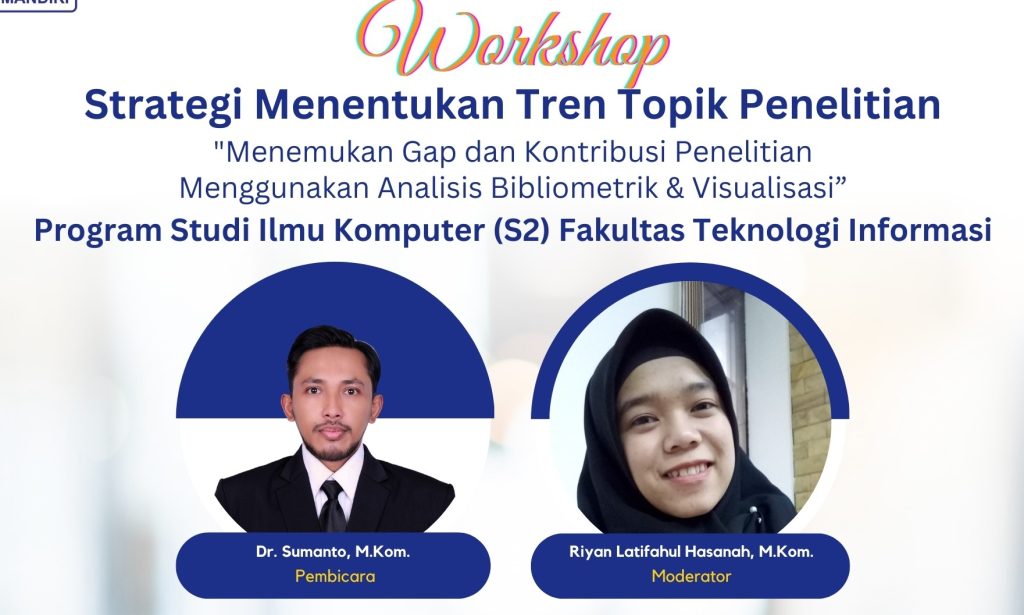 MANDIRI

Workshop

Strategi Menentukan Tren Topik Penelitian

"Menemukan Gap dan Kontribusi Penelitian Menggunakan Analisis Bibliometrik & Visualisasi”

Program Studi Ilmu Komputer (S2) Fakultas Teknologi Informasi

Dr. Sumanto, M.Kom.
Pembicara

Riyan Latifahul Hasanah, M.Kom.
Moderator